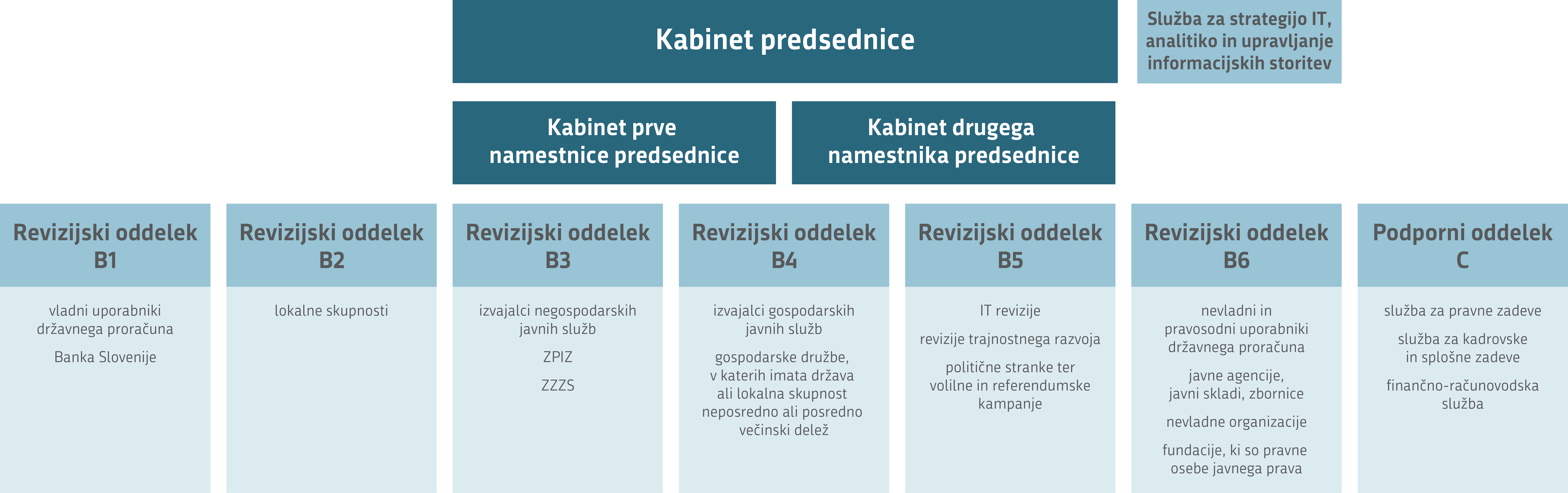 Kabinet predsednice

Služba za strategijo IT, analitiko in upravljanje informacijskih storitev

Kabinet prve namestnice predsednice

Kabinet drugega namestnika predsednice

Revizijski oddelek B1

vladni uporabniki državnega proračuna

Banka Slovenije

Revizijski oddelek B2

lokalne skupnosti

Revizijski oddelek B3

izvajalci negospodarskih javnih služb

ZPIZ

ZZZS

Revizijski oddelek B4

izvajalci gospodarskih javnih služb

gospodarske družbe, v katerih imata država ali lokalna skupnost neposredno ali posredno večinski delež

Revizijski oddelek B5

IT revizije

revizije trajnostnega razvoja

politične stranke ter volilne in referendumske kampanje

Revizijski oddelek B6

nevladni in pravosodni uporabniki državnega proračuna

javne agencije, javni skladi, zbornice

nevladne organizacije

fundacije, ki so pravne osebe javnega prava

Podporni oddelek C

služba za pravne zadeve

služba za kadrovske in splošne zadeve

finančno-računovodska služba